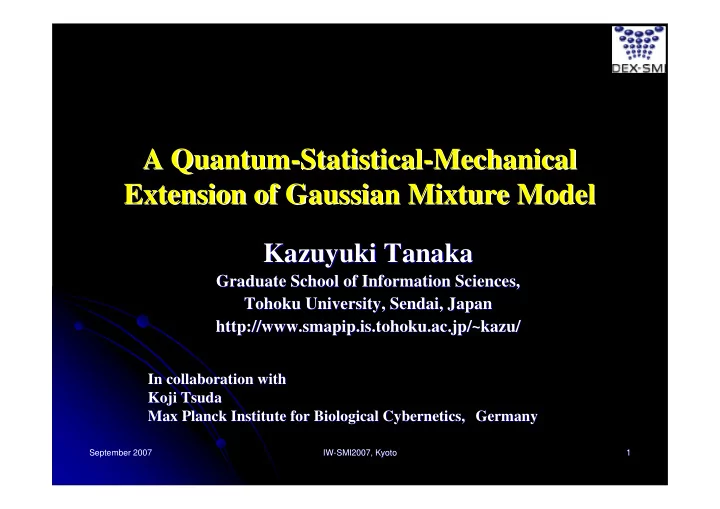 DEX-SMI

A Quantum-Statistical-Mechanical Extension of Gaussian Mixture Model

Kazuyuki Tanaka
Graduate School of Information Sciences,
Tohoku University, Sendai, Japan
http://www.smapip.is.tohoku.ac.jp/~kazu/

In collaboration with
Koji Tsuda
Max Planck Institute for Biological Cybernetics, Germany

September 2007
IW-SMI2007, Kyoto
1